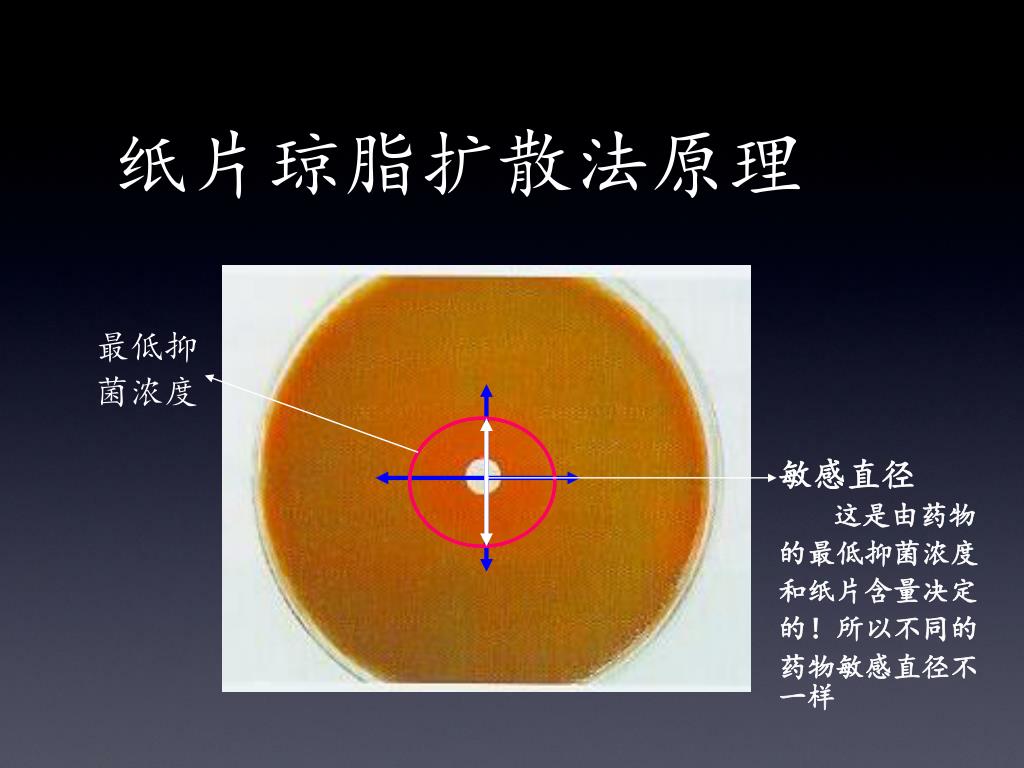 纸片琼脂扩散法原理

最低抑菌浓度

敏感直径

这是由药物的最低抑菌浓度和纸片含量决定的！所以不同的药物敏感直径不一样